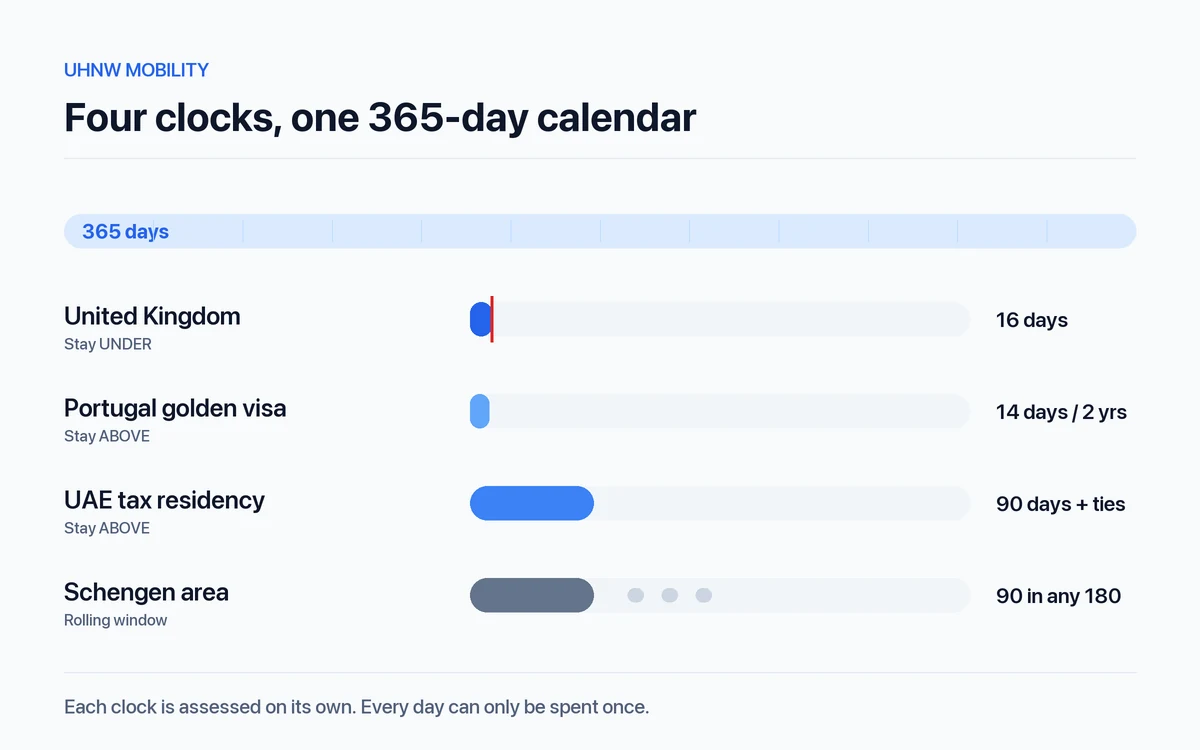 UHNW MOBILITY

Four clocks, one 365-day calendar

365 days

United Kingdom
Stay UNDER
16 days

Portugal golden visa
Stay ABOVE
14 days / 2 yrs

UAE tax residency
Stay ABOVE
90 days + ties

Schengen area
Rolling window
90 in any 180

Each clock is assessed on its own. Every day can only be spent once.